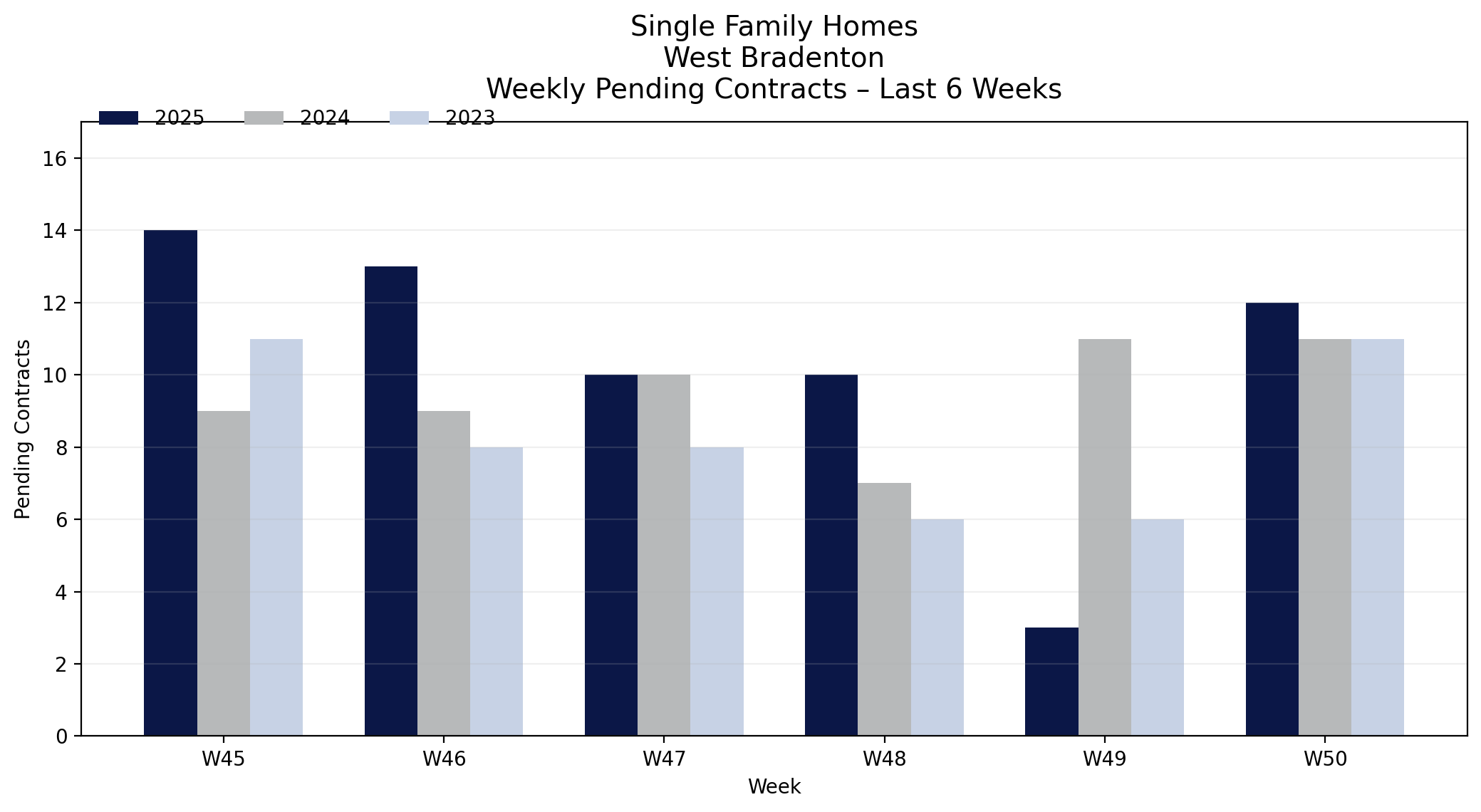 Single Family Homes
West Bradenton
Weekly Pending Contracts – Last 6 Weeks

2025
2024
2023

Pending Contracts

16
14
12
10
8
6
4
2
0

W45
W46
W47
W48
W49
W50

Week